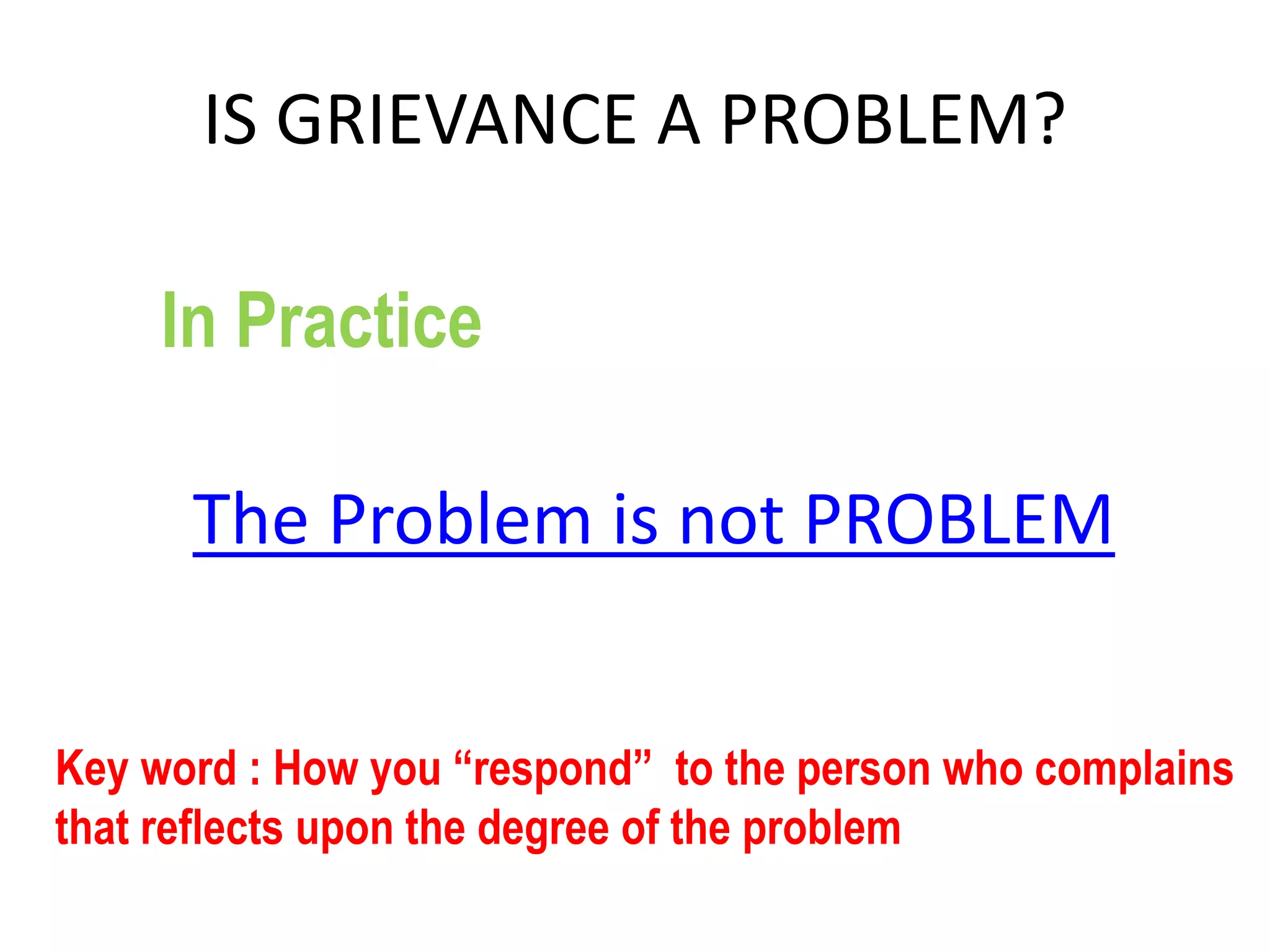 IS GRIEVANCE A PROBLEM?

In Practice

The Problem is not PROBLEM

Key word : How you “respond” to the person who complains that reflects upon the degree of the problem